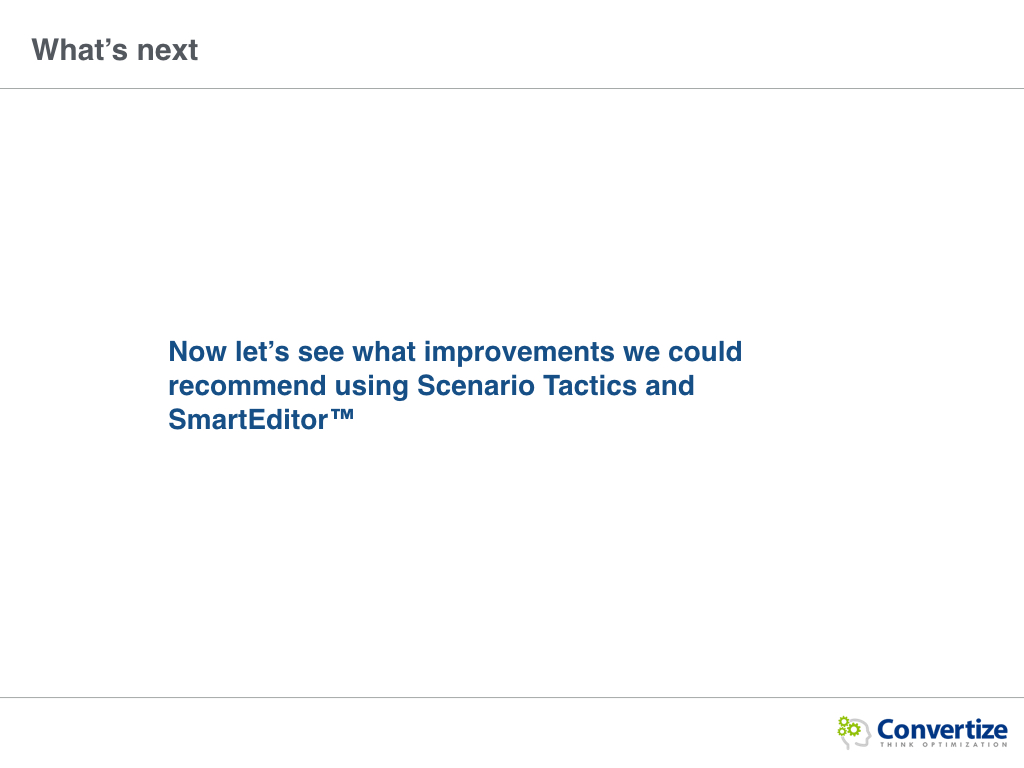 What’s next

Now let’s see what improvements we could recommend using Scenario Tactics and SmartEditor™

Convertize
THINK OPTIMIZATION